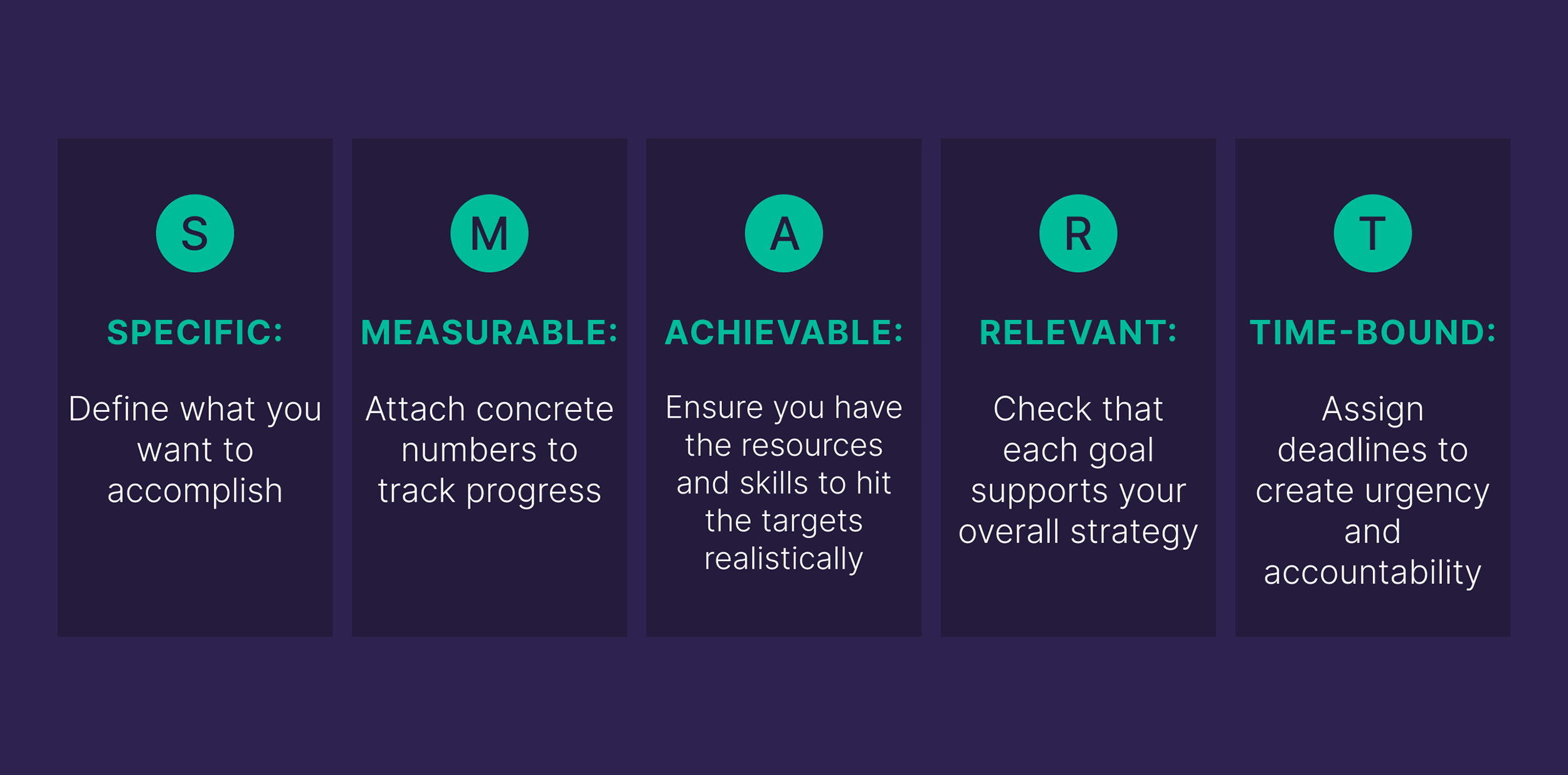 S

SPECIFIC:

Define what you want to accomplish

M

MEASURABLE:

Attach concrete numbers to track progress

A

ACHIEVABLE:

Ensure you have the resources and skills to hit the targets realistically

R

RELEVANT:

Check that each goal supports your overall strategy

T

TIME-BOUND:

Assign deadlines to create urgency and accountability